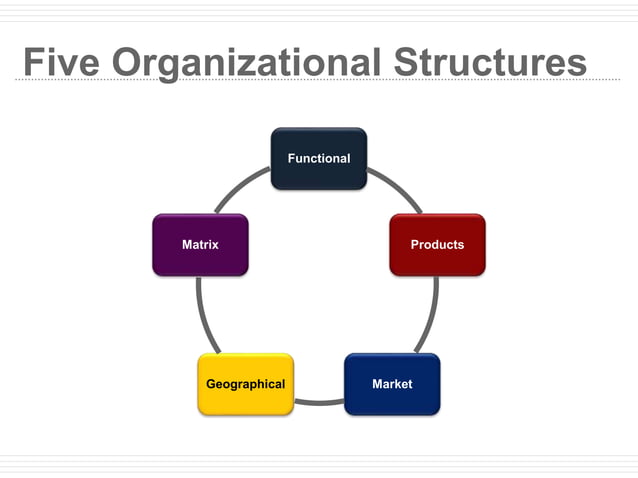 Five Organizational Structures

Functional

Products

Market

Geographical

Matrix